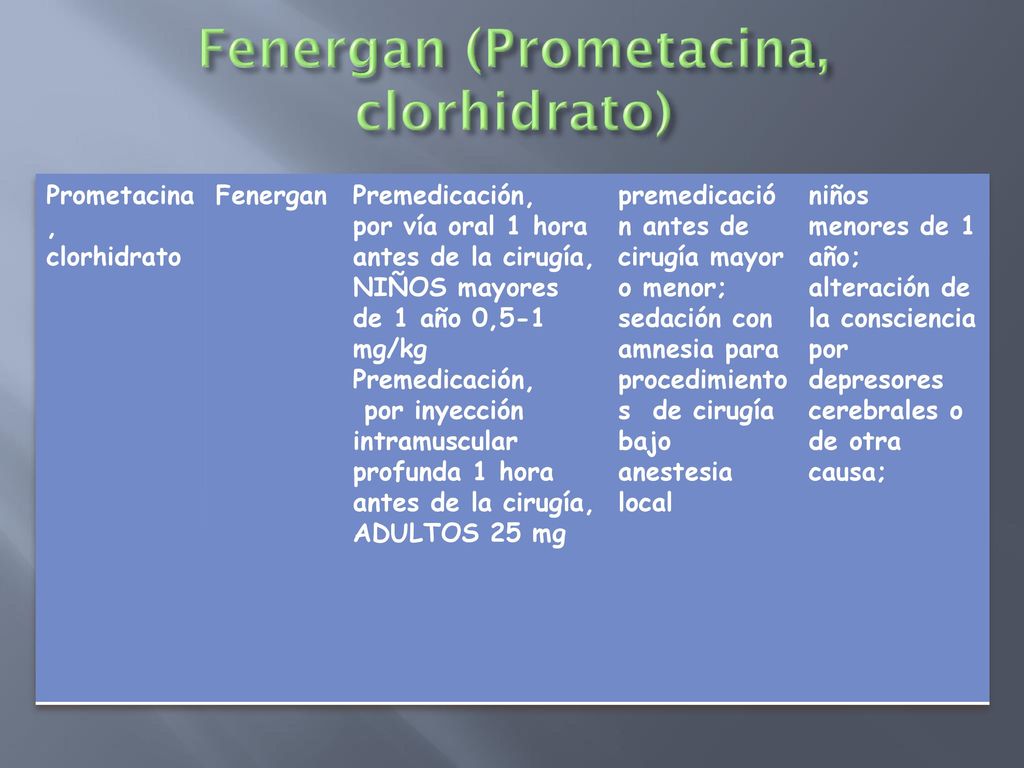 Fenergan (Prometacina, clorhidrato)

| Prometacina, clorhidrato | Fenergan | Premedicación, por vía oral 1 hora antes de la cirugía, NIÑOS mayores de 1 año 0,5-1 mg/kg Premedicación, por inyección intramuscular profunda 1 hora antes de la cirugía, ADULTOS 25 mg | premedicación antes de cirugía mayor o menor; sedación con amnesia para procedimientos de cirugía bajo anestesia local | niños menores de 1 año; alteración de la consciencia por depresores cerebrales o de otra causa; |
|---|---|---|---|---|